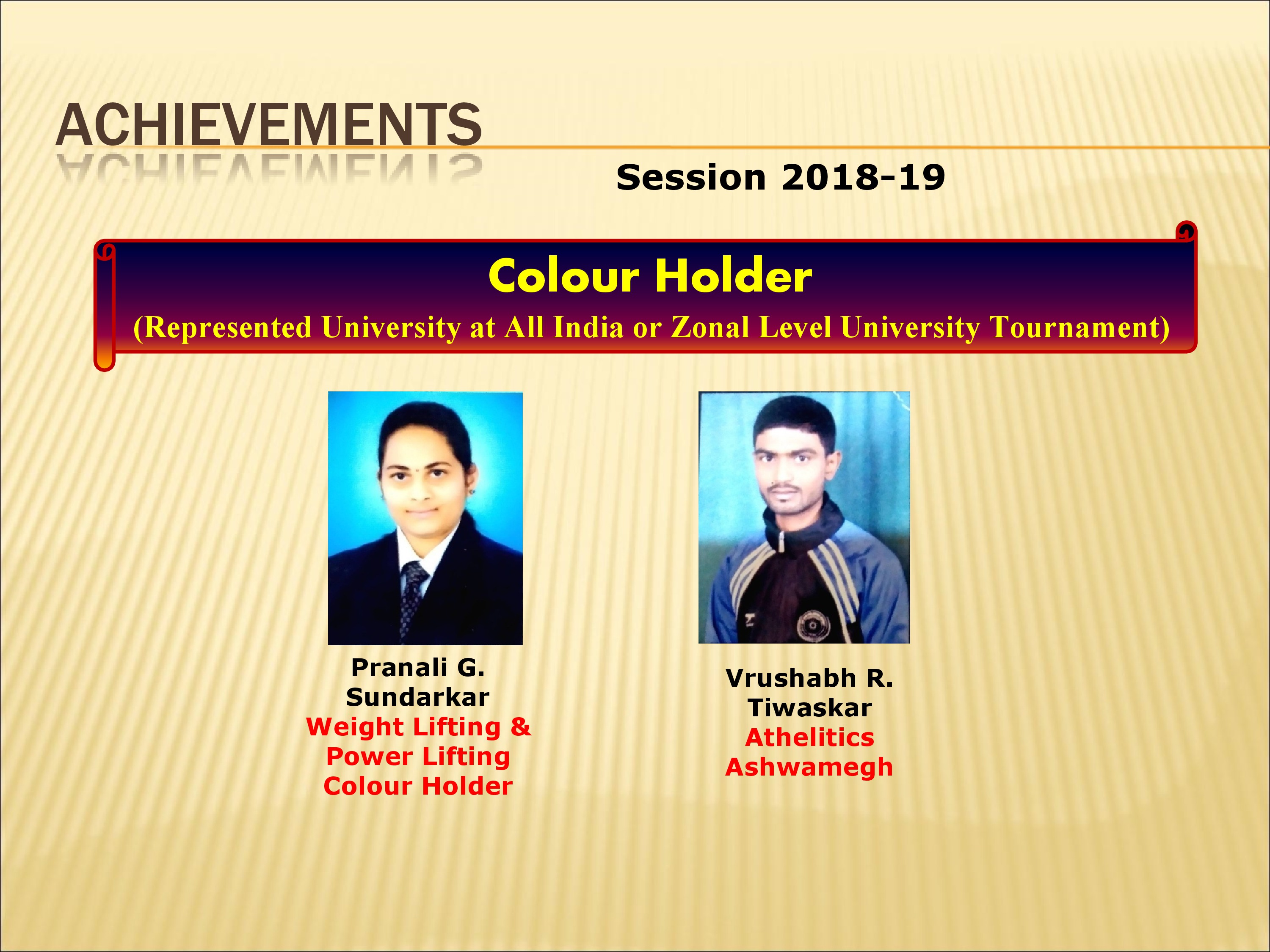 ACHIEVEMENTS

Session 2018-19

Colour Holder

(Represented University at All India or Zonal Level University Tournament)

Pranali G. Sundarkar
Weight Lifting & Power Lifting Colour Holder

Vrushabh R. Tiwaskar
Athelitics Ashwamegh